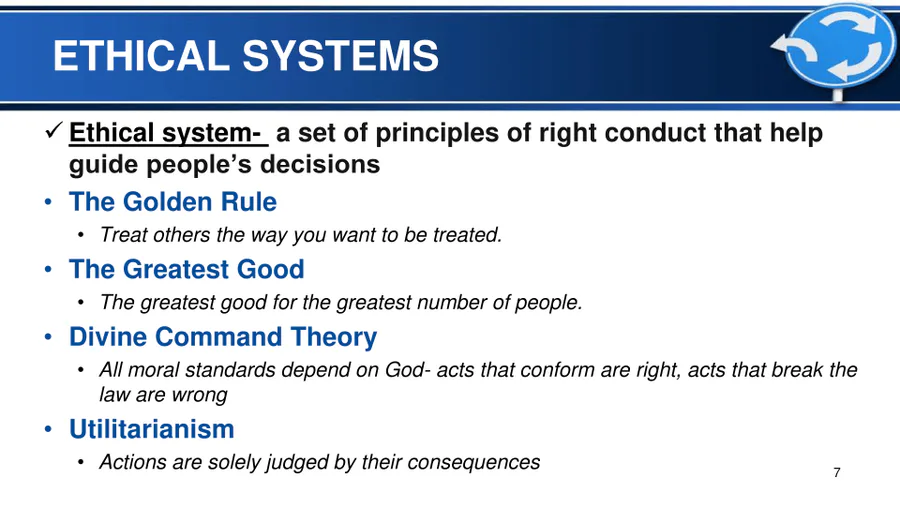 ETHICAL SYSTEMS

✓ Ethical system- a set of principles of right conduct that help guide people's decisions

• The Golden Rule
  • Treat others the way you want to be treated.

• The Greatest Good
  • The greatest good for the greatest number of people.

• Divine Command Theory
  • All moral standards depend on God- acts that conform are right, acts that break the law are wrong

• Utilitarianism
  • Actions are solely judged by their consequences

7